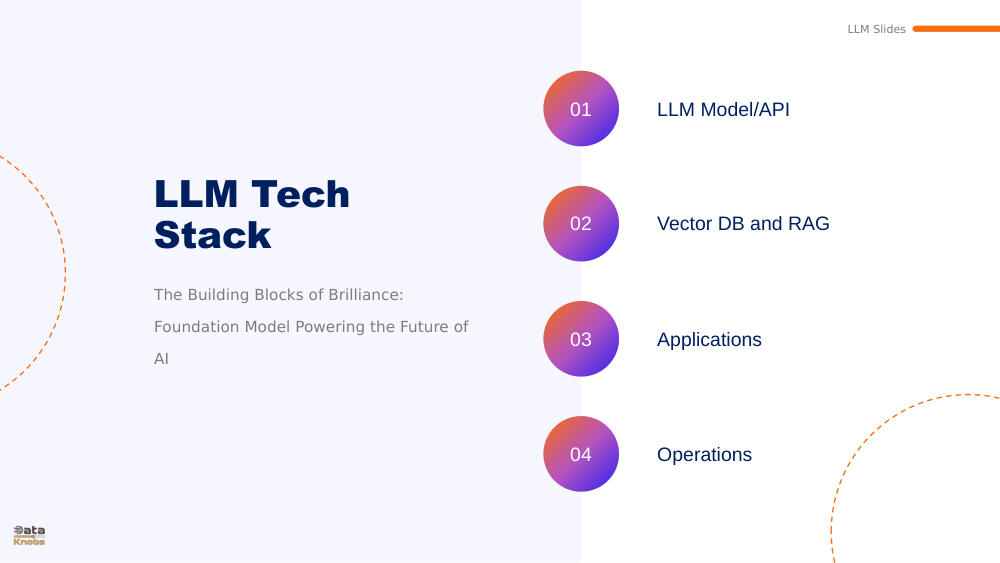 LLM Slides

LLM Tech Stack

The Building Blocks of Brilliance: Foundation Model Powering the Future of AI

01 LLM Model/API

02 Vector DB and RAG

03 Applications

04 Operations

Data Knobs